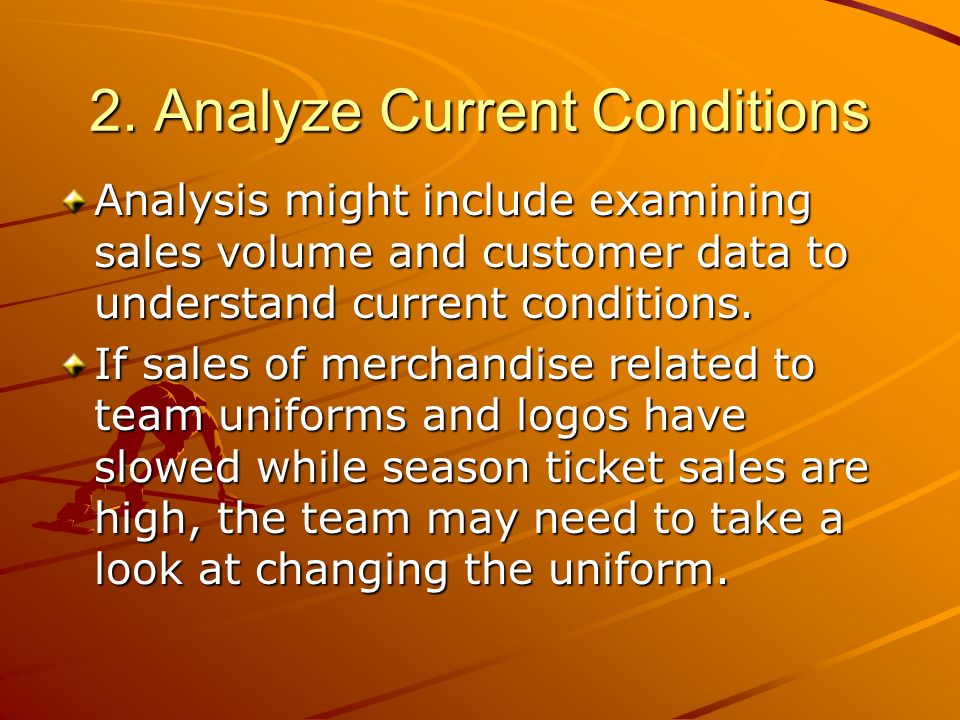 2. Analyze Current Conditions

Analysis might include examining sales volume and customer data to understand current conditions.

If sales of merchandise related to team uniforms and logos have slowed while season ticket sales are high, the team may need to take a look at changing the uniform.